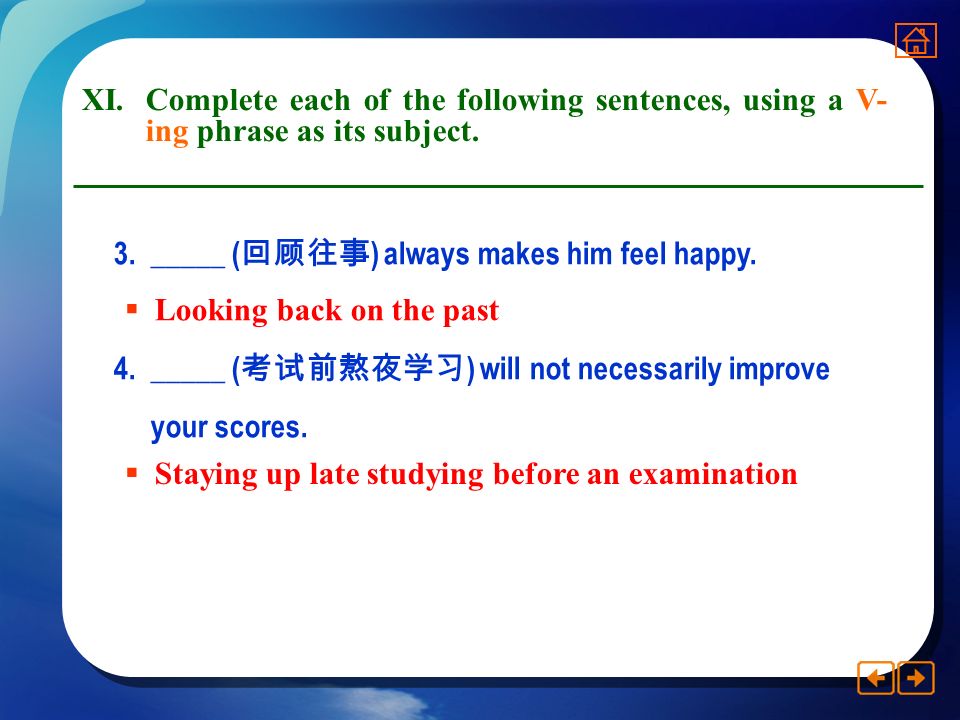 XI. Complete each of the following sentences, using a V-ing phrase as its subject.

3. _____ (回顾往事) always makes him feel happy.

▪ Looking back on the past

4. _____ (考试前熬夜学习) will not necessarily improve your scores.

▪ Staying up late studying before an examination